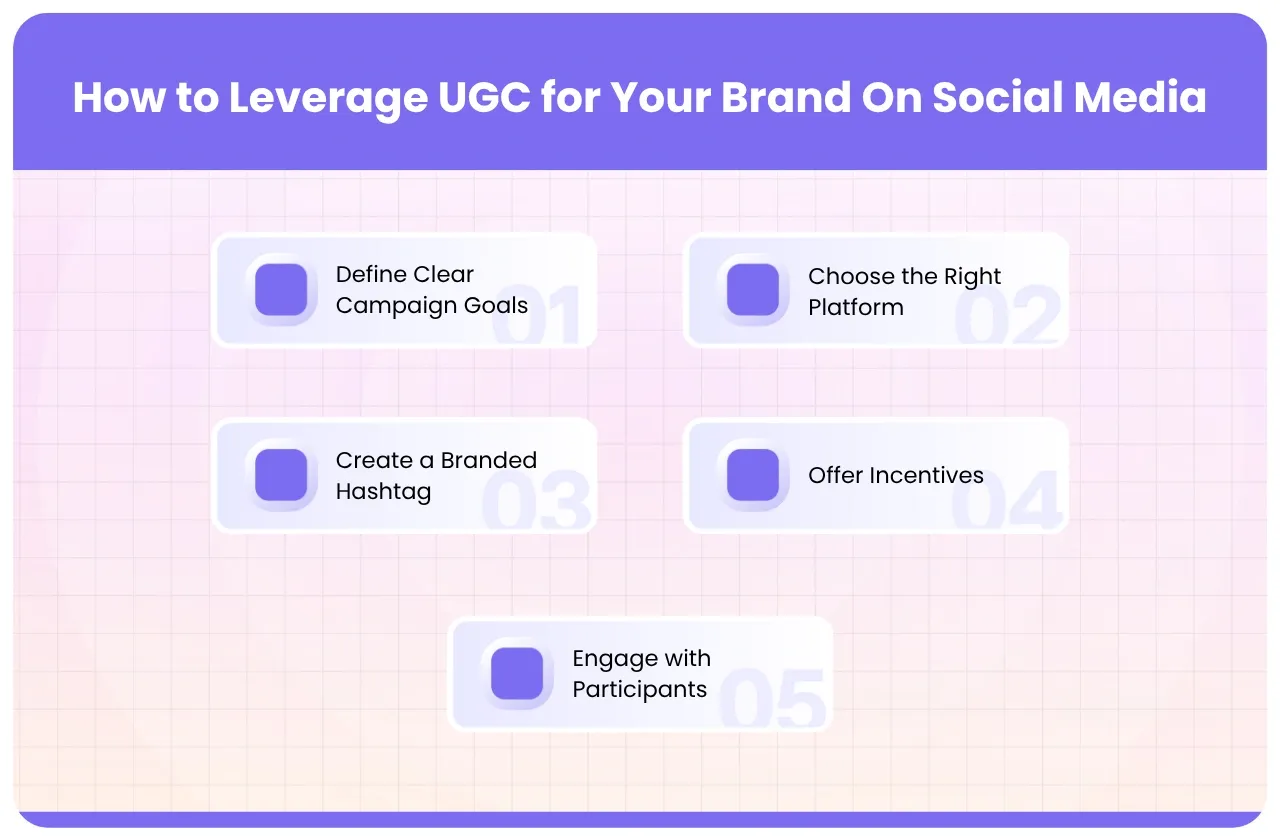 How to Leverage UGC for Your Brand On Social Media

Define Clear Campaign Goals
01

Choose the Right Platform
02

Create a Branded Hashtag
03

Offer Incentives
04

Engage with Participants
05